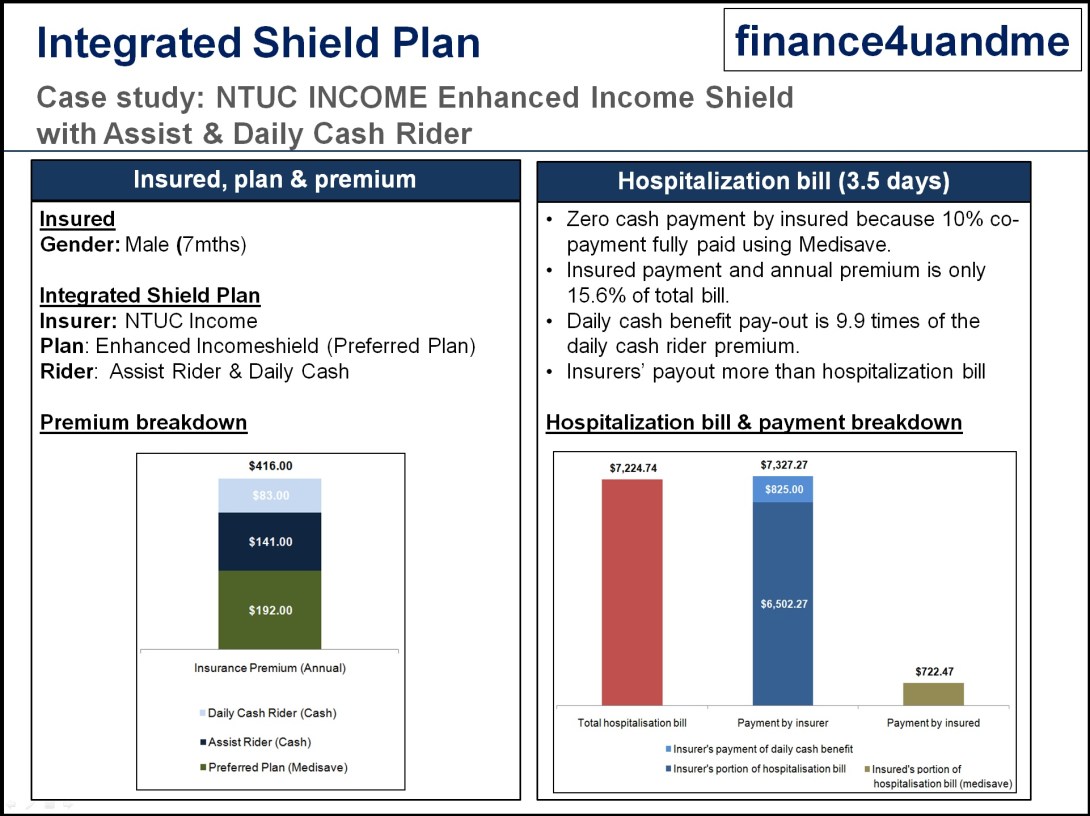 Integrated Shield Plan

finance4uandme

Case study: NTUC INCOME Enhanced Income Shield with Assist & Daily Cash Rider

Insured, plan & premium

Insured
Gender: Male (7mths)

Integrated Shield Plan
Insurer: NTUC Income
Plan: Enhanced Incomeshield (Preferred Plan)
Rider: Assist Rider & Daily Cash

Premium breakdown

$416.00
$83.00
$141.00
$192.00
Insurance Premium (Annual)

Daily Cash Rider (Cash)
Assist Rider (Cash)
Preferred Plan (Medisave)

Hospitalization bill (3.5 days)

• Zero cash payment by insured because 10% co-payment fully paid using Medisave.
• Insured payment and annual premium is only 15.6% of total bill.
• Daily cash benefit pay-out is 9.9 times of the daily cash rider premium.
• Insurers' payout more than hospitalization bill

Hospitalization bill & payment breakdown

$7,224.74
$7,327.27
$825.00
$6,502.27
$722.47
Total hospitalisation bill
Payment by insurer
Payment by insured

Insurer's payment of daily cash benefit
Insurer's portion of hospitalisation bill
Insured's portion of hospitalisation bill (medisave)